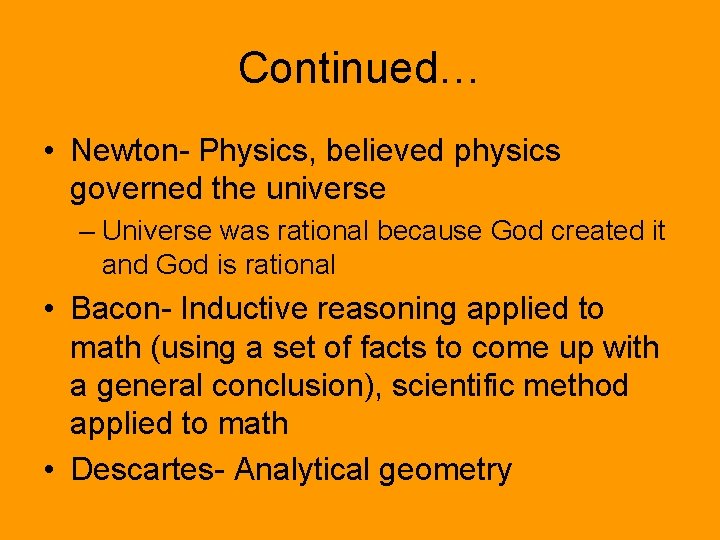 Continued…

• Newton- Physics, believed physics governed the universe

– Universe was rational because God created it and God is rational

• Bacon- Inductive reasoning applied to math (using a set of facts to come up with a general conclusion), scientific method applied to math

• Descartes- Analytical geometry